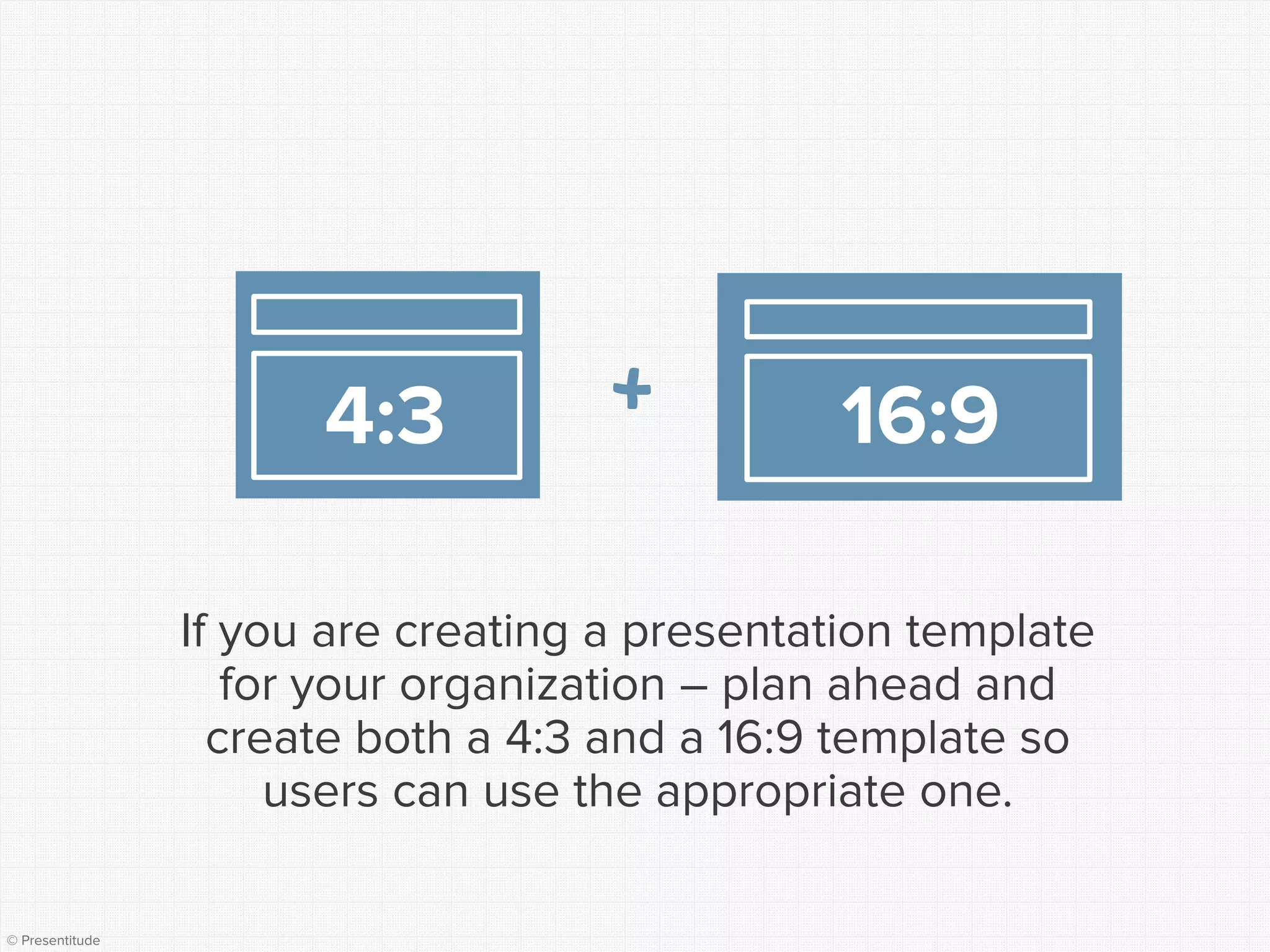 4:3

+

16:9

If you are creating a presentation template for your organization – plan ahead and create both a 4:3 and a 16:9 template so users can use the appropriate one.

© Presentitude